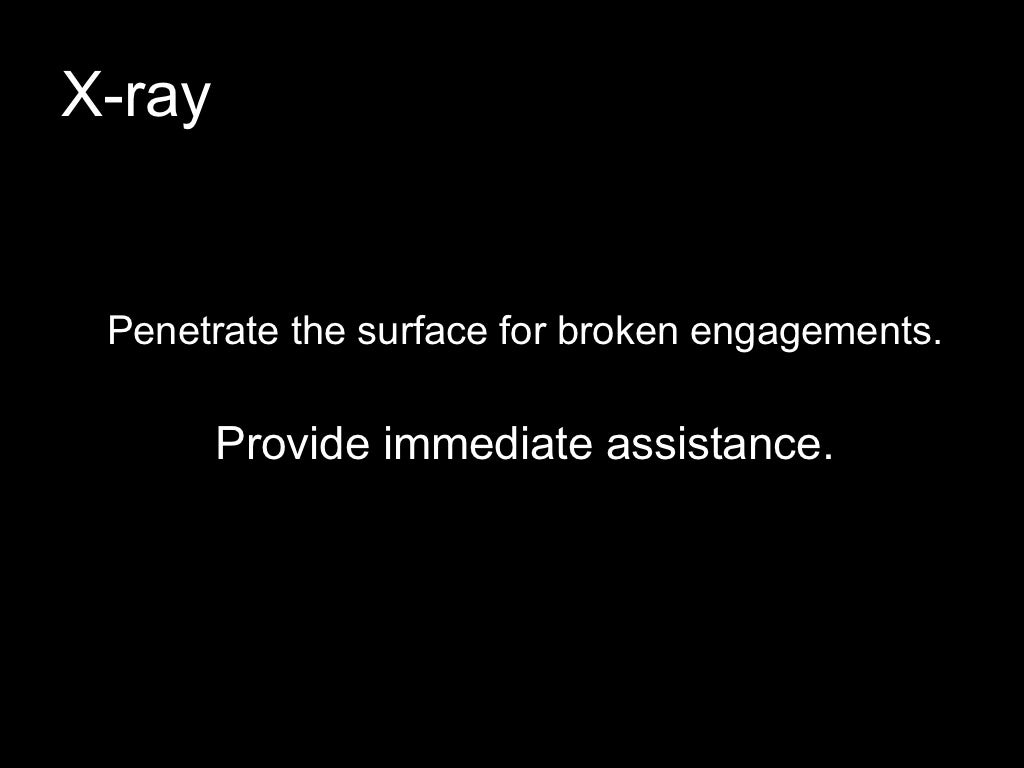 X-ray

Penetrate the surface for broken engagements.

Provide immediate assistance.